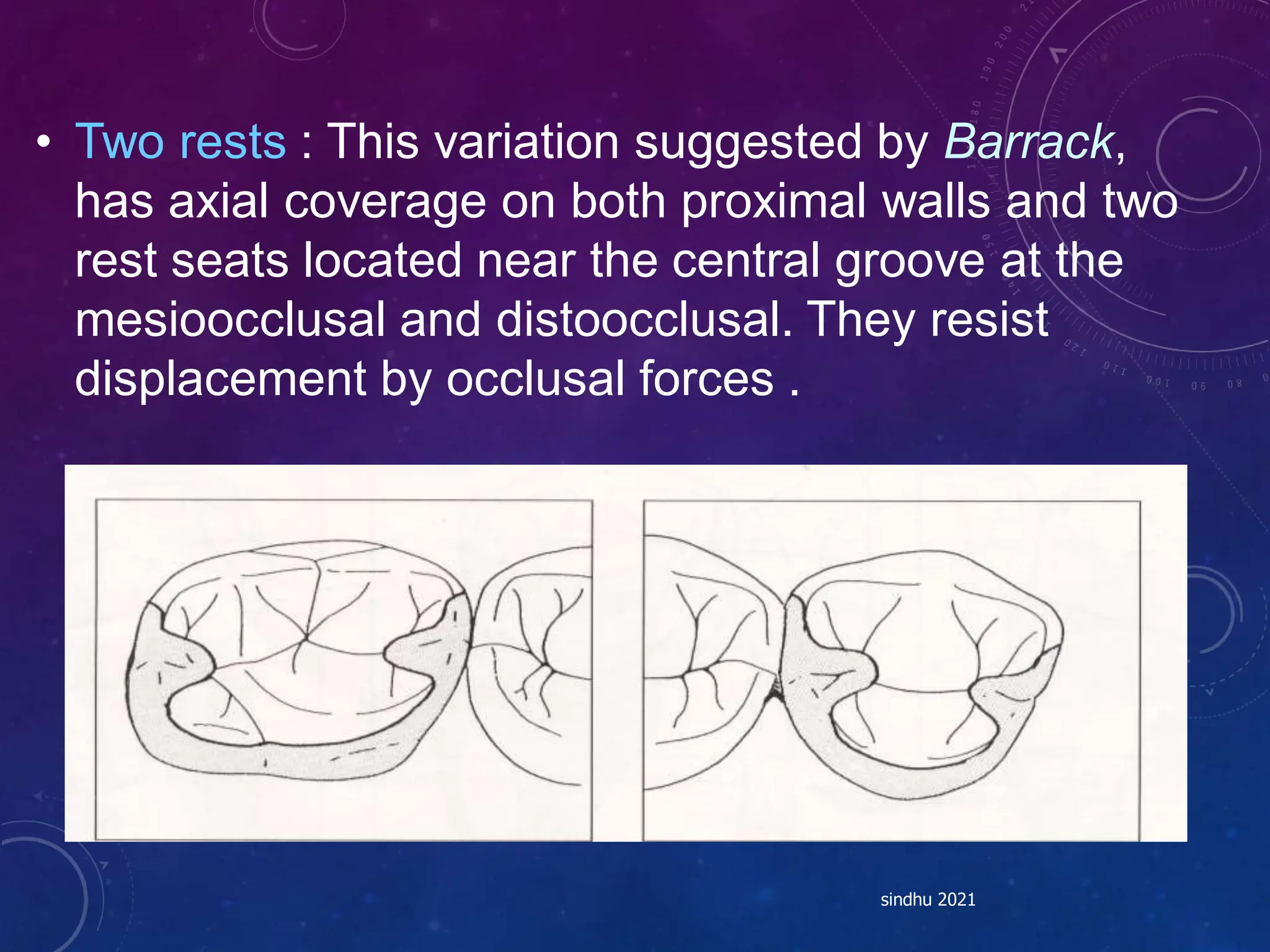 • Two rests : This variation suggested by Barrack, has axial coverage on both proximal walls and two rest seats located near the central groove at the mesioocclusal and distoocclusal. They resist displacement by occlusal forces .

sindhu 2021